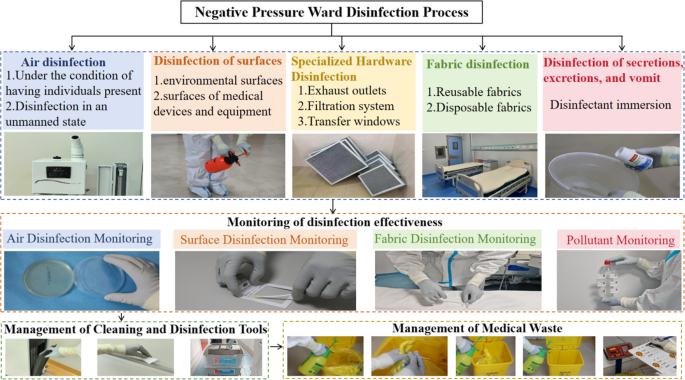 Negative Pressure Ward Disinfection Process

Air disinfection
1.Under the condition of having individuals present
2.Disinfection in an unmanned state

Disinfection of surfaces
1.environmental surfaces
2.surfaces of medical devices and equipment

Specialized Hardware Disinfection
1.Exhaust outlets
2.Filtration system
3.Transfer windows

Fabric disinfection
1.Reusable fabrics
2.Disposable fabrics

Disinfection of secretions, excretions, and vomit
Disinfectant immersion

Monitoring of disinfection effectiveness
Air Disinfection Monitoring
Surface Disinfection Monitoring
Fabric Disinfection Monitoring
Pollutant Monitoring

Management of Cleaning and Disinfection Tools

Management of Medical Waste